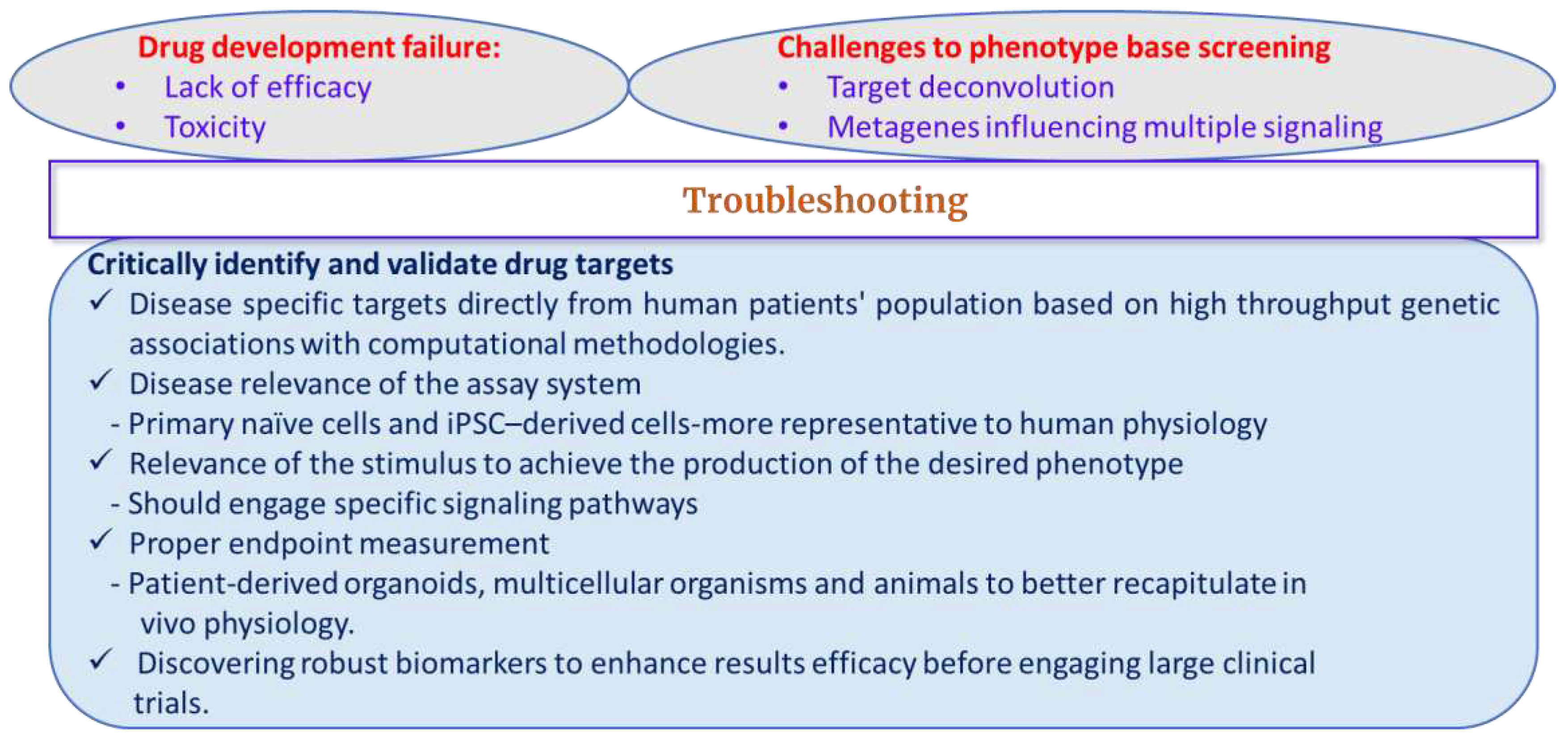 Drug development failure:
• Lack of efficacy
• Toxicity

Challenges to phenotype base screening
• Target deconvolution
• Metagenes influencing multiple signaling

Troubleshooting

Critically identify and validate drug targets
✓ Disease specific targets directly from human patients' population based on high throughput genetic associations with computational methodologies.
✓ Disease relevance of the assay system
- Primary naïve cells and iPSC–derived cells-more representative to human physiology
✓ Relevance of the stimulus to achieve the production of the desired phenotype
- Should engage specific signaling pathways
✓ Proper endpoint measurement
- Patient-derived organoids, multicellular organisms and animals to better recapitulate in vivo physiology.
✓ Discovering robust biomarkers to enhance results efficacy before engaging large clinical trials.